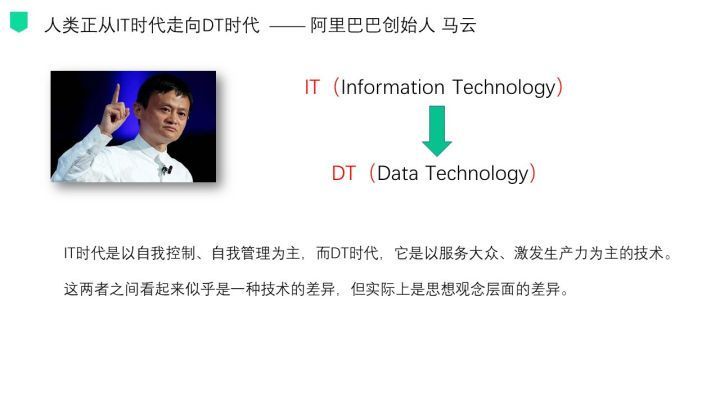 人类正从IT时代走向DT时代 —— 阿里巴巴创始人 马云

IT（Information Technology）

DT（Data Technology）

IT时代是以自我控制、自我管理为主，而DT时代，它是以服务大众、激发生产力为主的技术。

这两者之间看起来似乎是一种技术的差异，但实际上是思想观念层面的差异。